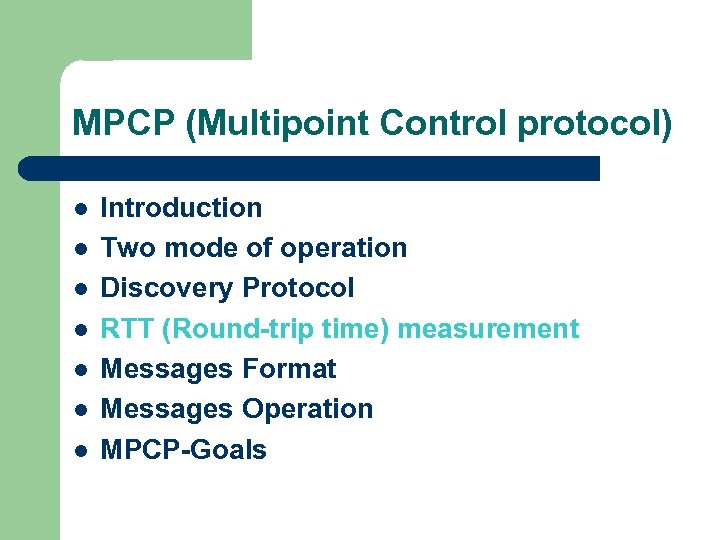 MPCP (Multipoint Control protocol)

- Introduction
- Two mode of operation
- Discovery Protocol
- RTT (Round-trip time) measurement
- Messages Format
- Messages Operation
- MPCP-Goals